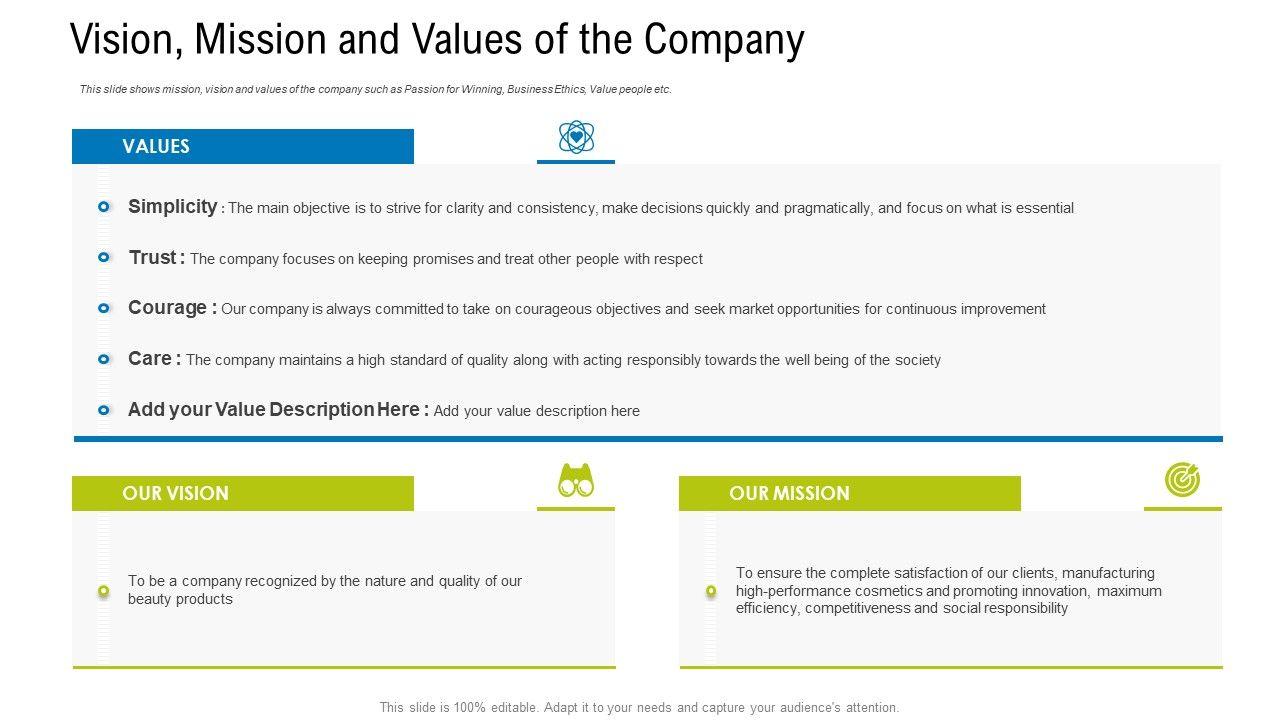 Vision, Mission and Values of the Company

This slide shows mission, vision and values of the company such as Passion for Winning, Business Ethics, Value people etc.

VALUES

Simplicity : The main objective is to strive for clarity and consistency, make decisions quickly and pragmatically, and focus on what is essential

Trust : The company focuses on keeping promises and treat other people with respect

Courage : Our company is always committed to take on courageous objectives and seek market opportunities for continuous improvement

Care : The company maintains a high standard of quality along with acting responsibly towards the well being of the society

Add your Value Description Here : Add your value description here

OUR VISION

To be a company recognized by the nature and quality of our beauty products

OUR MISSION

To ensure the complete satisfaction of our clients, manufacturing high-performance cosmetics and promoting innovation, maximum efficiency, competitiveness and social responsibility

This slide is 100% editable. Adapt it to your needs and capture your audience's attention.